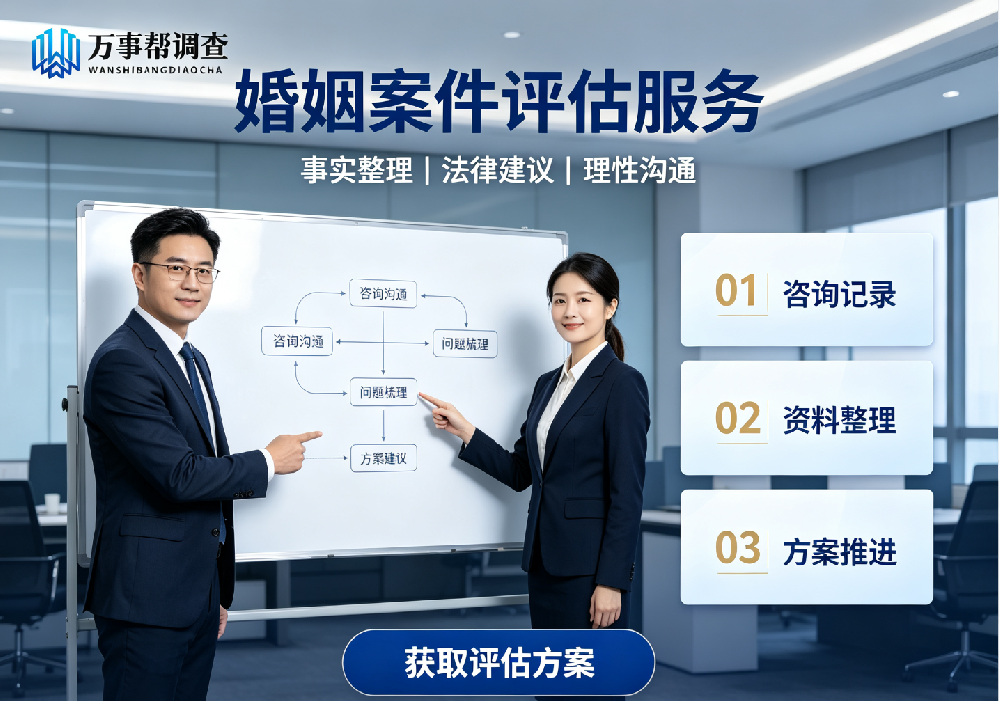 万事帮调查
WANSHIBANGDIAOCHA

婚姻案件评估服务

事实整理 | 法律建议 | 理性沟通

咨询沟通

咨询沟通

问题梳理

问题梳理

方案建议

01 咨询记录

02 资料整理

03 方案推进

获取评估方案